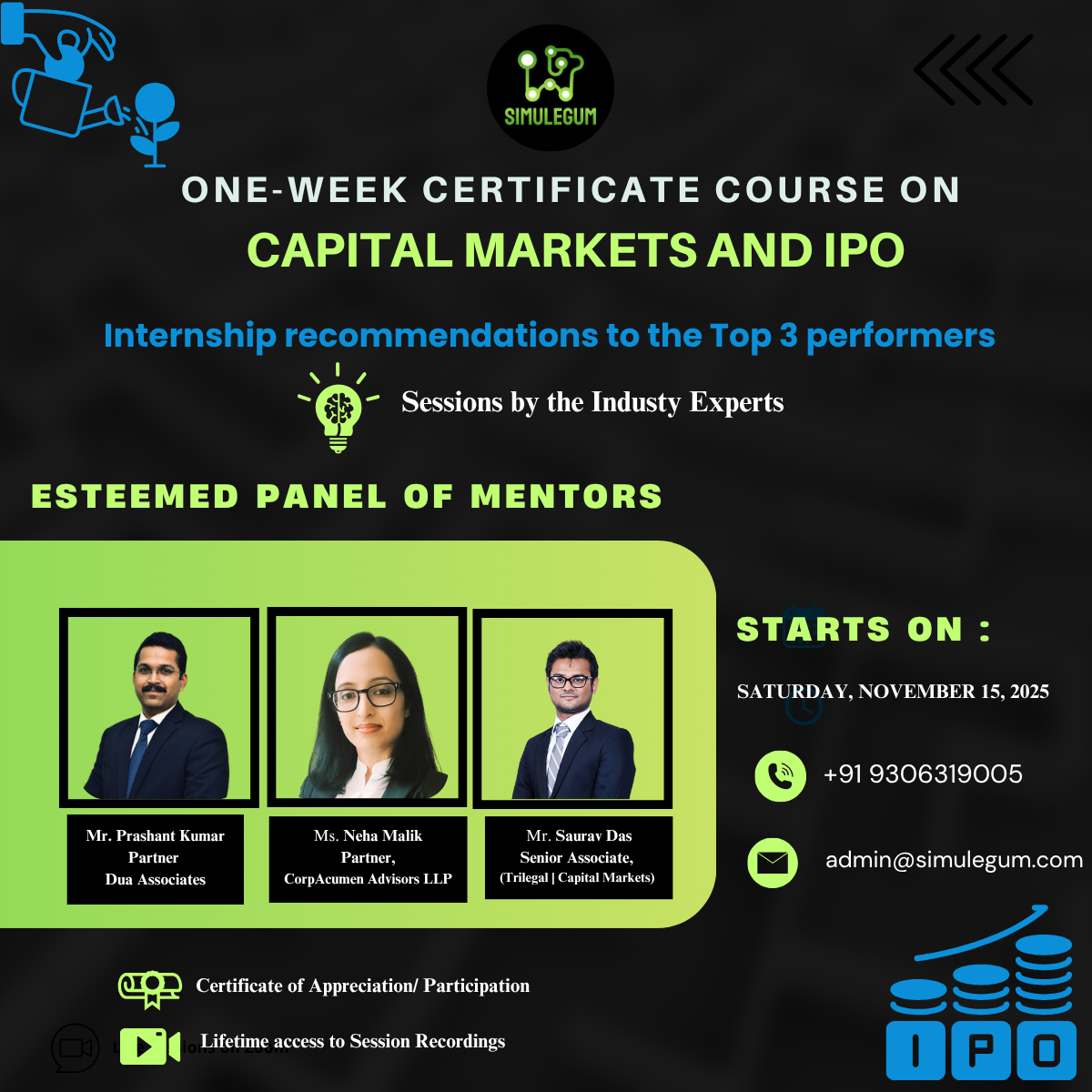 SIMULEGUM

ONE-WEEK CERTIFICATE COURSE ON
CAPITAL MARKETS AND IPO

Internship recommendations to the Top 3 performers

Sessions by the Industy Experts

ESTEEMED PANEL OF MENTORS

Mr. Prashant Kumar
Partner
Dua Associates

Ms. Neha Malik
Partner,
CorpAcumen Advisors LLP

Mr. Saurav Das
Senior Associate,
(Trilegal | Capital Markets)

STARTS ON :

SATURDAY, NOVEMBER 15, 2025

+91 9306319005

admin@simulegum.com

Certificate of Appreciation/ Participation

Lifetime access to Session Recordings

IPO